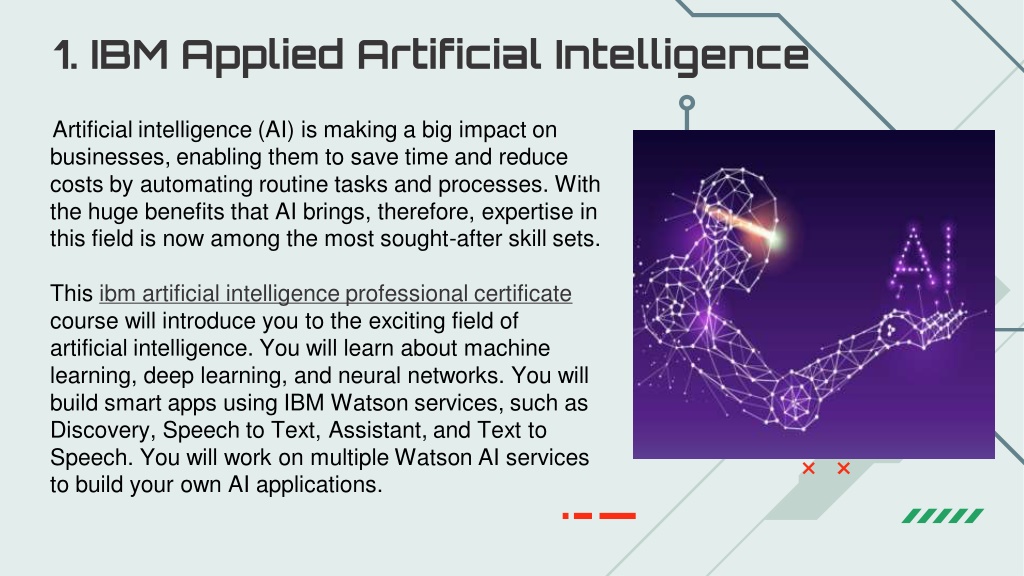 1. IBM Applied Artificial Intelligence

Artificial intelligence (AI) is making a big impact on businesses, enabling them to save time and reduce costs by automating routine tasks and processes. With the huge benefits that AI brings, therefore, expertise in this field is now among the most sought-after skill sets.

This ibm artificial intelligence professional certificate course will introduce you to the exciting field of artificial intelligence. You will learn about machine learning, deep learning, and neural networks. You will build smart apps using IBM Watson services, such as Discovery, Speech to Text, Assistant, and Text to Speech. You will work on multiple Watson AI services to build your own AI applications.

AI